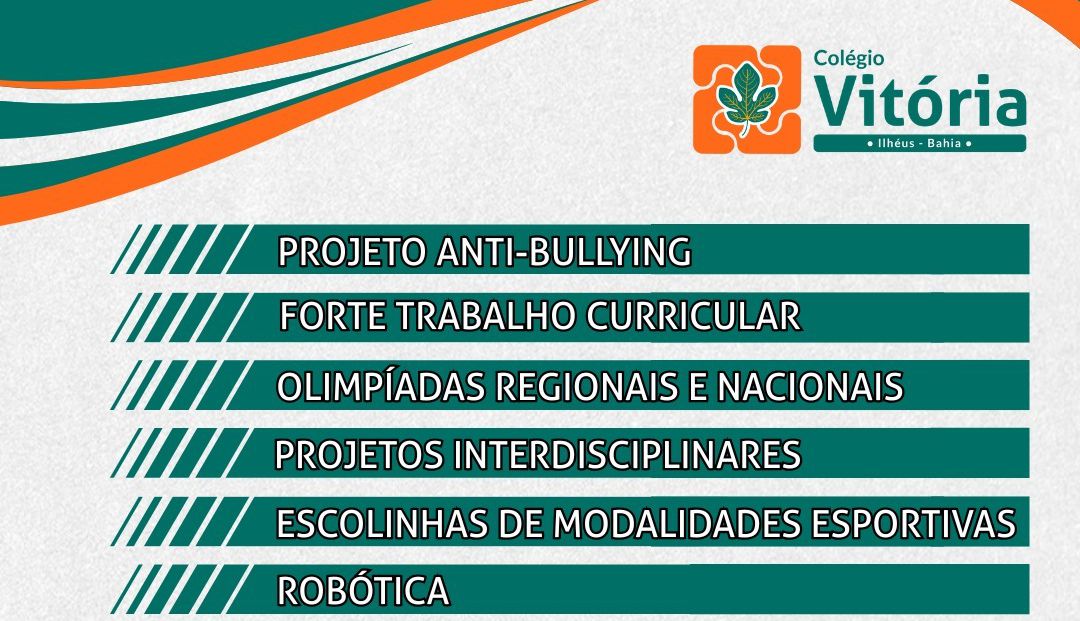 Colégio
Vitória
• Ilhéus - Bahia •

PROJETO ANTI-BULLYING

FORTE TRABALHO CURRICULAR

OLIMPÍADAS REGIONAIS E NACIONAIS

PROJETOS INTERDISCIPLINARES

ESCOLINHAS DE MODALIDADES ESPORTIVAS

ROBÓTICA